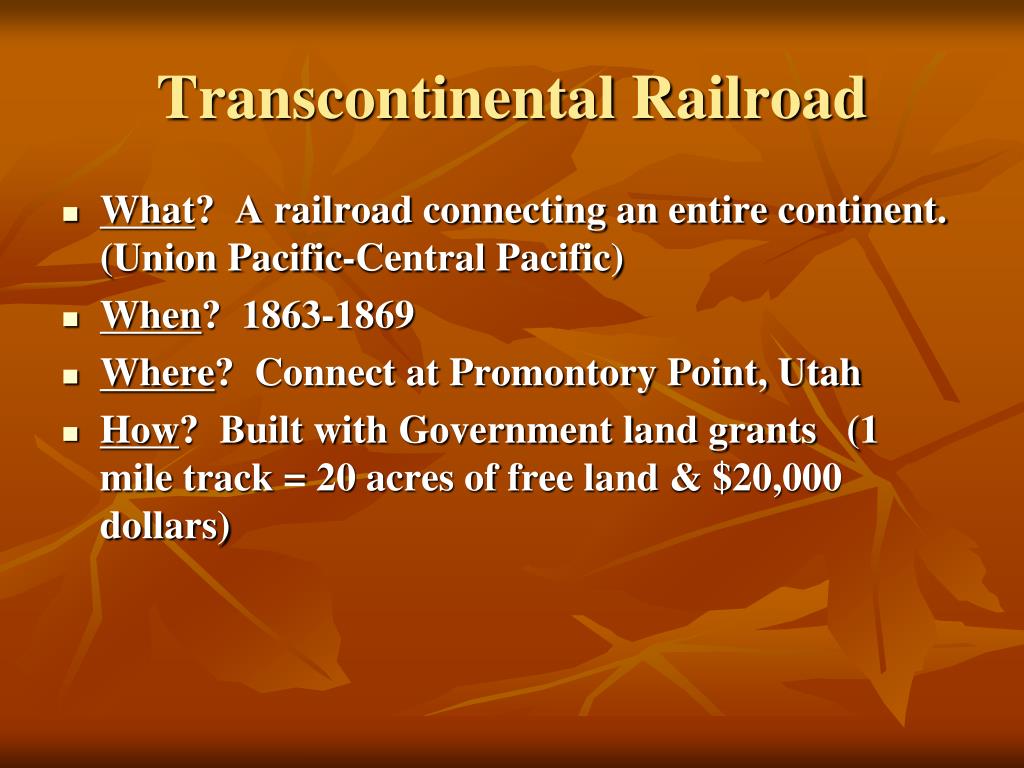 Transcontinental Railroad

- What? A railroad connecting an entire continent. (Union Pacific-Central Pacific)
- When? 1863-1869
- Where? Connect at Promontory Point, Utah
- How? Built with Government land grants (1 mile track = 20 acres of free land & \$20,000 dollars)